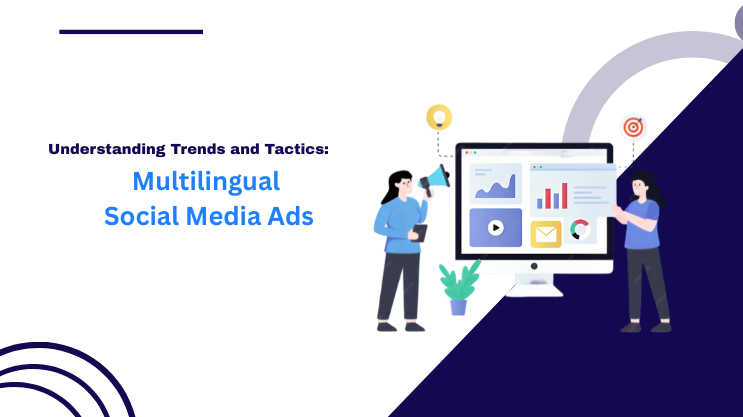 Understanding Trends and Tactics:

Multilingual
Social Media Ads